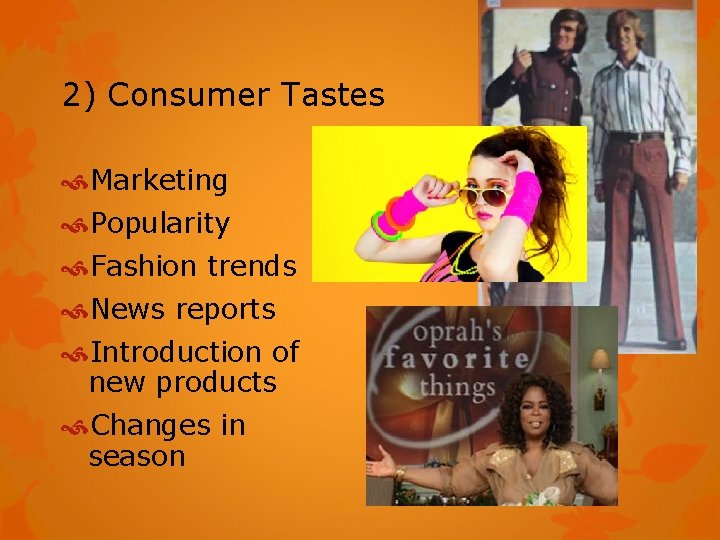 2) Consumer Tastes

Marketing
Popularity
Fashion trends
News reports
Introduction of new products
Changes in season

oprah's favorite things